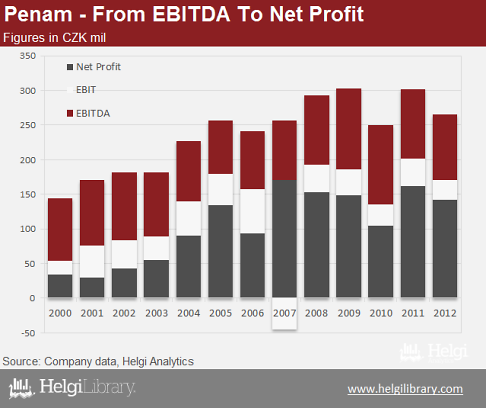 Penam - From EBITDA To Net Profit
Figures in CZK mil

350
300
250
200
150
100
50
0
-50

Net Profit
EBIT
EBITDA

2000 2001 2002 2003 2004 2005 2006 2007 2008 2009 2010 2011 2012

Helgi Analytics

Source: Company data, Helgi Analytics

HelgiLibrary.

www.helgilibrary.com